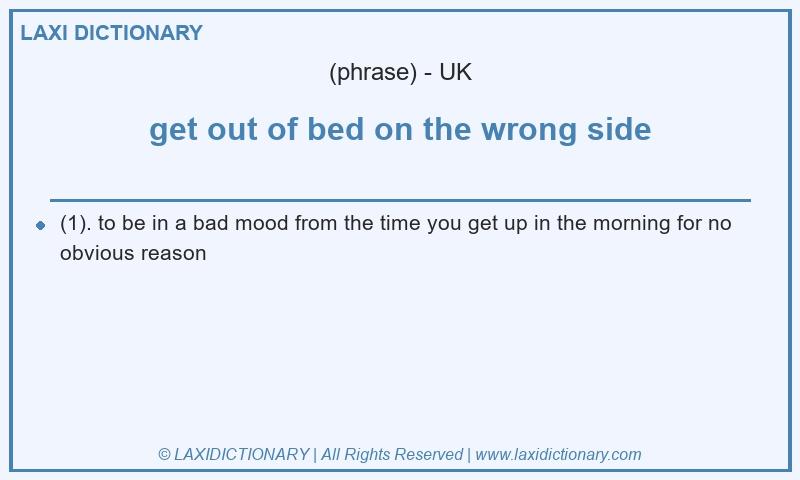 LAXI DICTIONARY

(phrase) - UK

get out of bed on the wrong side

(1). to be in a bad mood from the time you get up in the morning for no obvious reason

© LAXIDICTIONARY | All Rights Reserved | www.laxidictionary.com